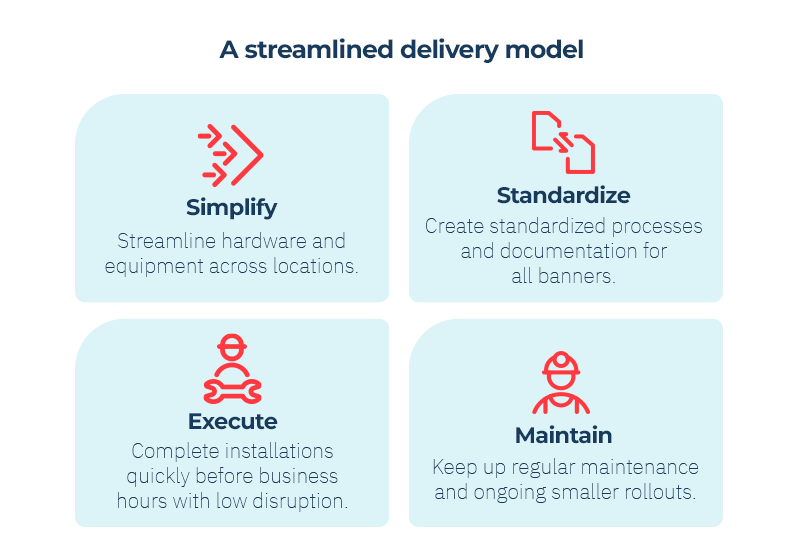 A streamlined delivery model

Simplify
Streamline hardware and equipment across locations.

Standardize
Create standardized processes and documentation for all banners.

Execute
Complete installations quickly before business hours with low disruption.

Maintain
Keep up regular maintenance and ongoing smaller rollouts.